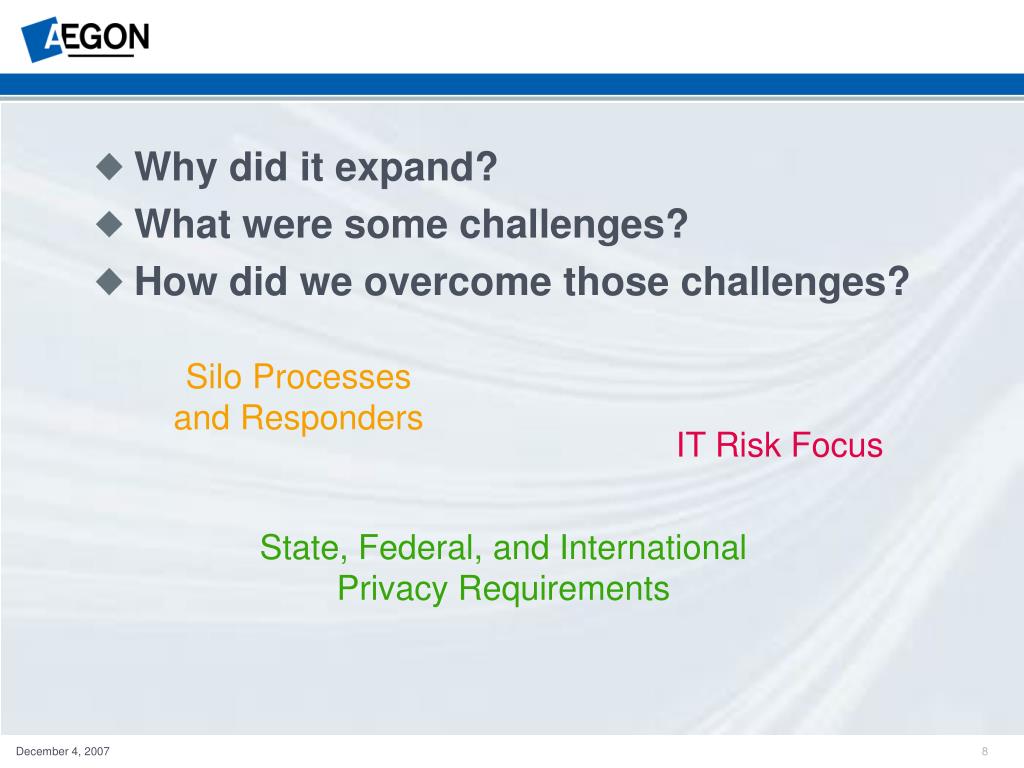 AEGON

◆ Why did it expand?
◆ What were some challenges?
◆ How did we overcome those challenges?

Silo Processes and Responders

IT Risk Focus

State, Federal, and International Privacy Requirements

December 4, 2007

8